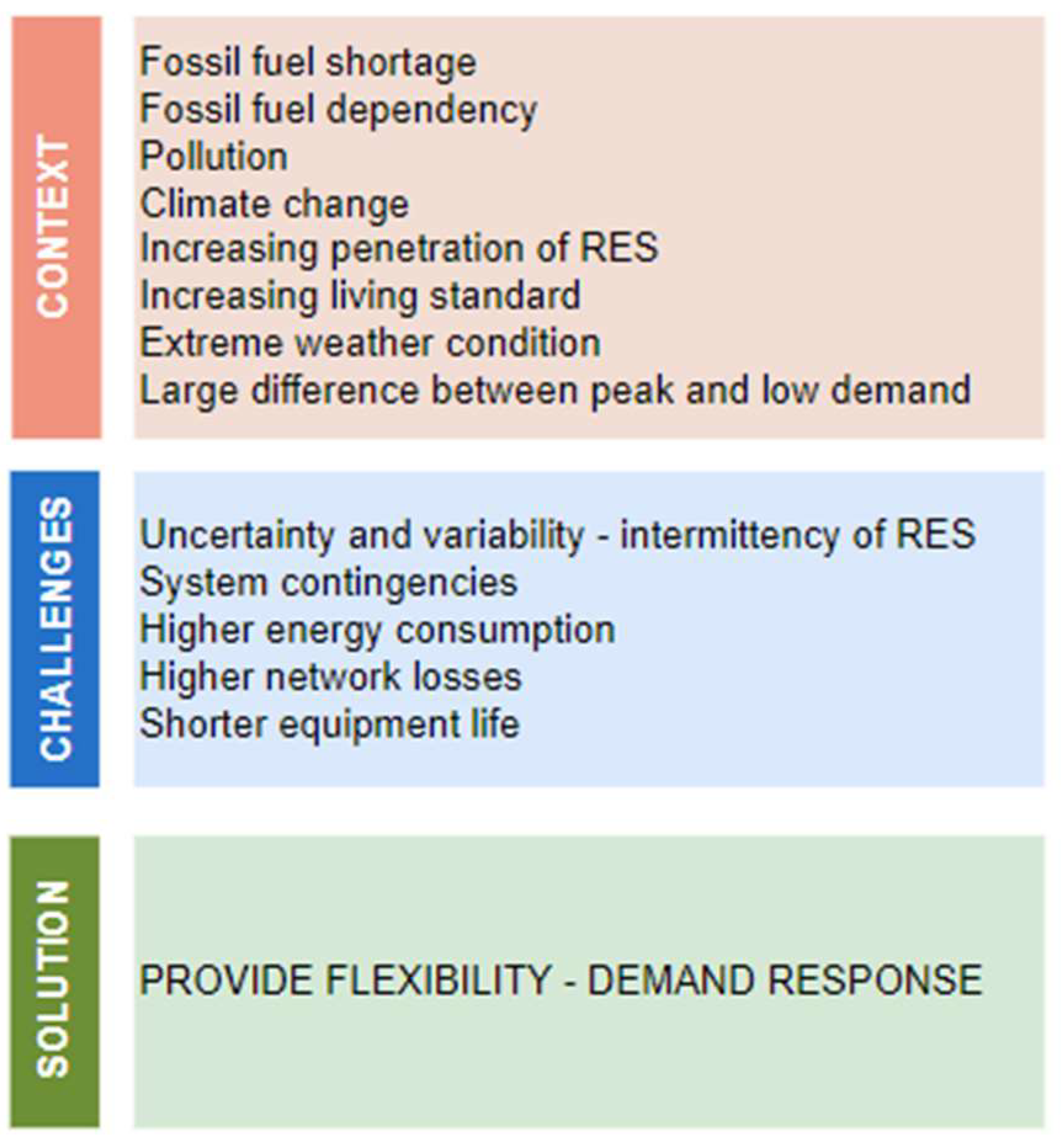 CONTEXT

Fossil fuel shortage
Fossil fuel dependency
Pollution
Climate change
Increasing penetration of RES
Increasing living standard
Extreme weather condition
Large difference between peak and low demand

CHALLENGES

Uncertainty and variability - intermittency of RES
System contingencies
Higher energy consumption
Higher network losses
Shorter equipment life

SOLUTION

PROVIDE FLEXIBILITY - DEMAND RESPONSE